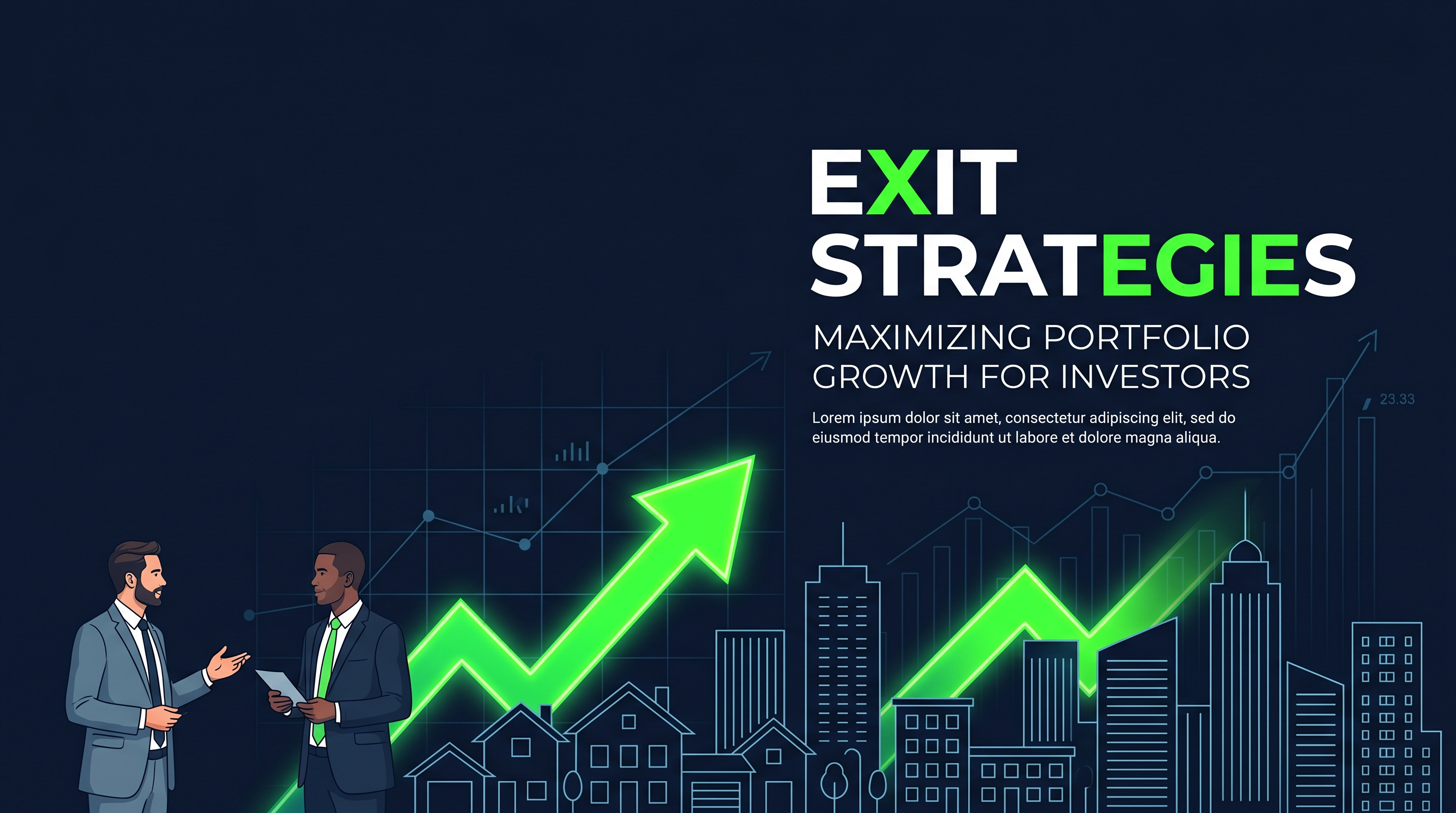 EXIT STRATEGIES

MAXIMIZING PORTFOLIO GROWTH FOR INVESTORS

Lorem ipsum dolor sit amet, consectetur adipiscing elit, sed do eiusmod tempor incididunt ut labore et dolore magna aliqua.

23.33